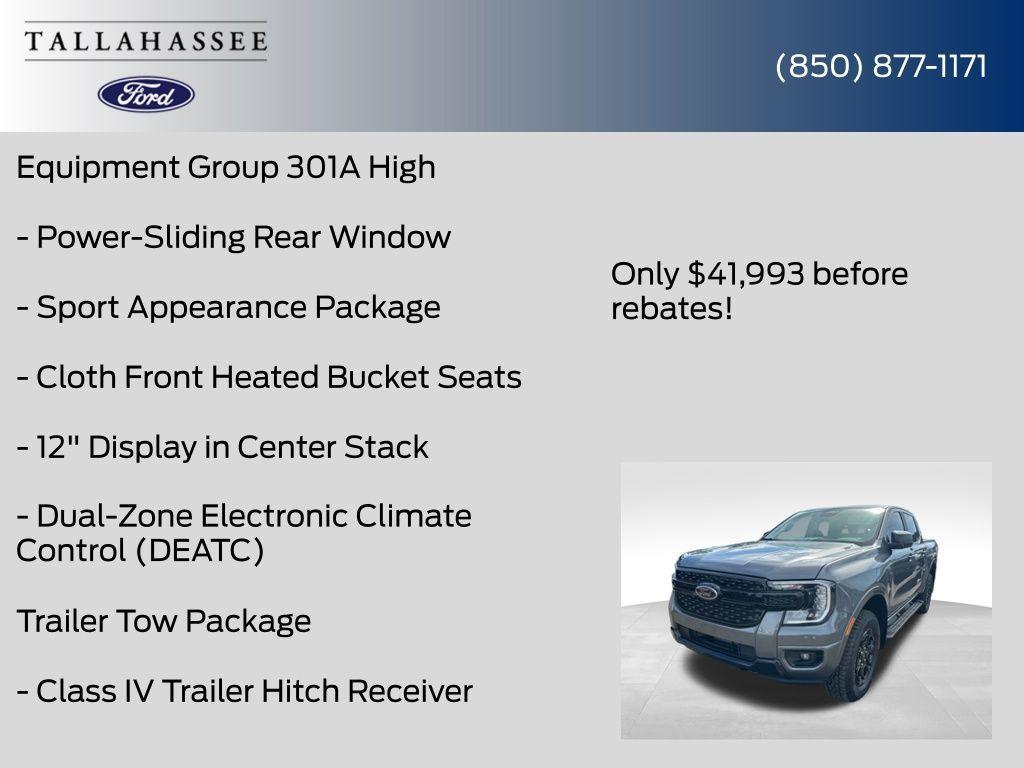 TALLAHASSEE

Ford

(850) 877-1171

Equipment Group 301A High

- Power-Sliding Rear Window

- Sport Appearance Package

- Cloth Front Heated Bucket Seats

- 12" Display in Center Stack

- Dual-Zone Electronic Climate Control (DEATC)

Trailer Tow Package

- Class IV Trailer Hitch Receiver

Only $41,993 before rebates!